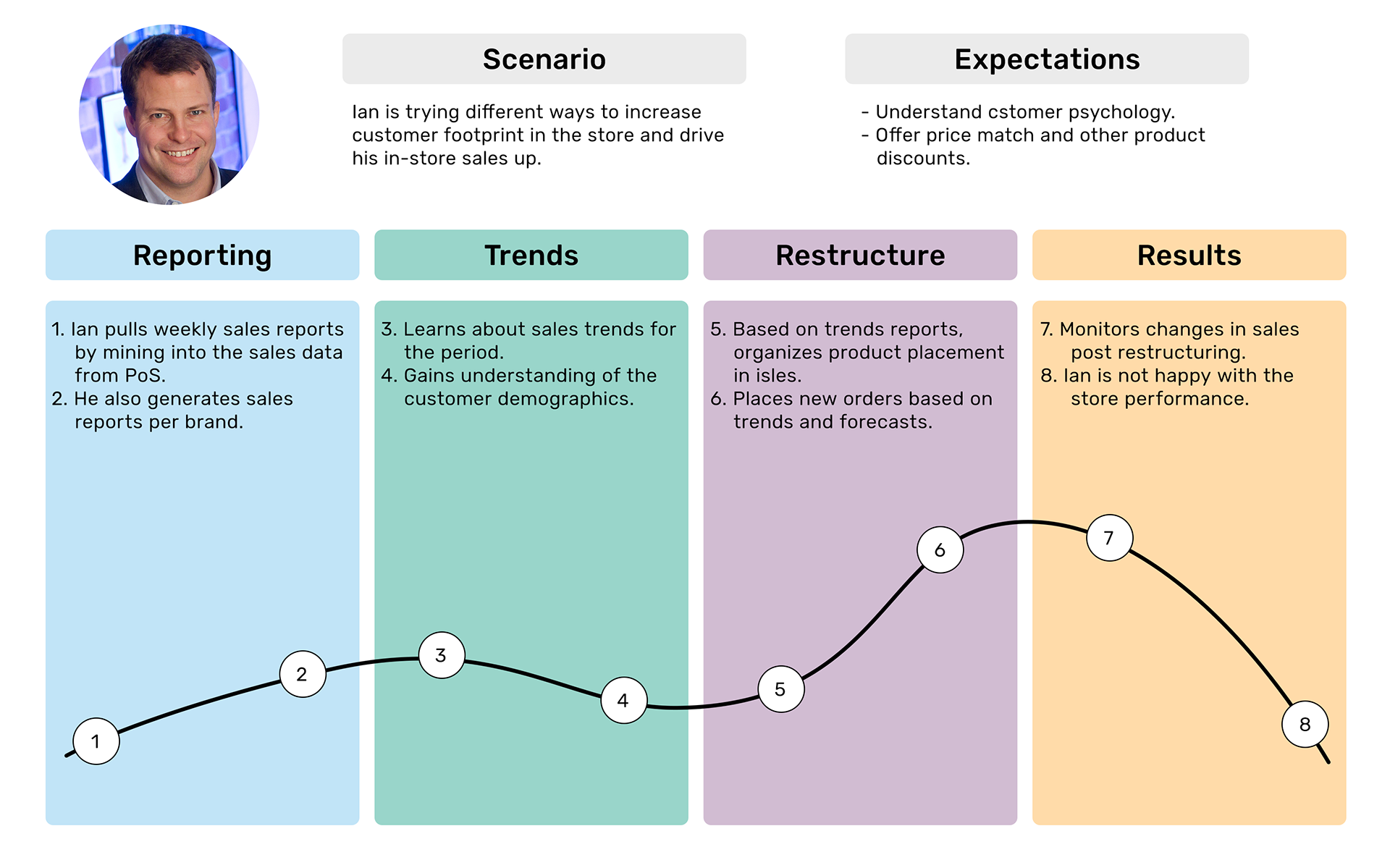 Scenario

Ian is trying different ways to increase customer footprint in the store and drive his in-store sales up.

Expectations

- Understand cstomer psychology.
- Offer price match and other product discounts.

Reporting

1. Ian pulls weekly sales reports by mining into the sales data from PoS.
2. He also generates sales reports per brand.

Trends

3. Learns about sales trends for the period.
4. Gains understanding of the customer demographics.

Restructure

5. Based on trends reports, organizes product placement in isles.
6. Places new orders based on trends and forecasts.

Results

7. Monitors changes in sales post restructuring.
8. Ian is not happy with the store performance.

1
2
3
4
5
6
7
8